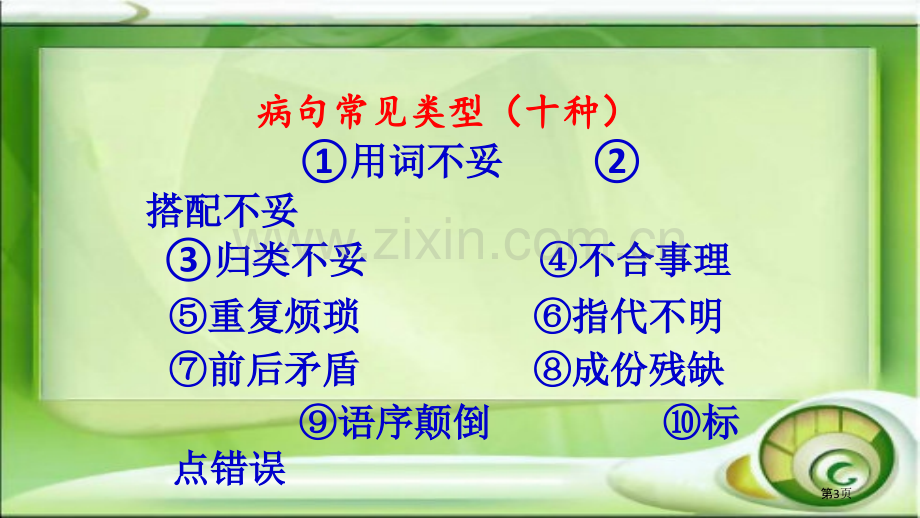 病句常见类型（十种）

①用词不妥 ②搭配不妥

③归类不妥 ④不合事理

⑤重复烦琐 ⑥指代不明

⑦前后矛盾 ⑧成份残缺

⑨语序颠倒 ⑩标点错误

第3页

www.zixin.com.cn